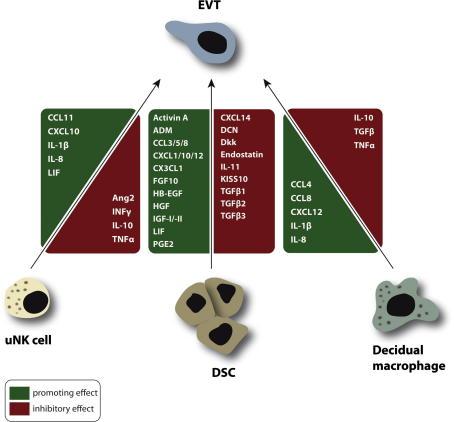 EVT

CCL11
CXCL10
IL-1β
IL-8
LIF

Ang2
INFγ
IL-10
TNFα

Activin A
ADM
CCL3/5/8
CXCL1/10/12
CX3CL1
FGF10
HB-EGF
HGF
IGF-I/-II
LIF
PGE2

CXCL14
DCN
Dkk
Endostatin
IL-11
KISS10
TGFβ1
TGFβ2
TGFβ3

IL-10
TGFβ
TNFα

CCL4
CCL8
CXCL12
IL-1β
IL-8

uNK cell

DSC

Decidual macrophage

promoting effect
inhibitory effect